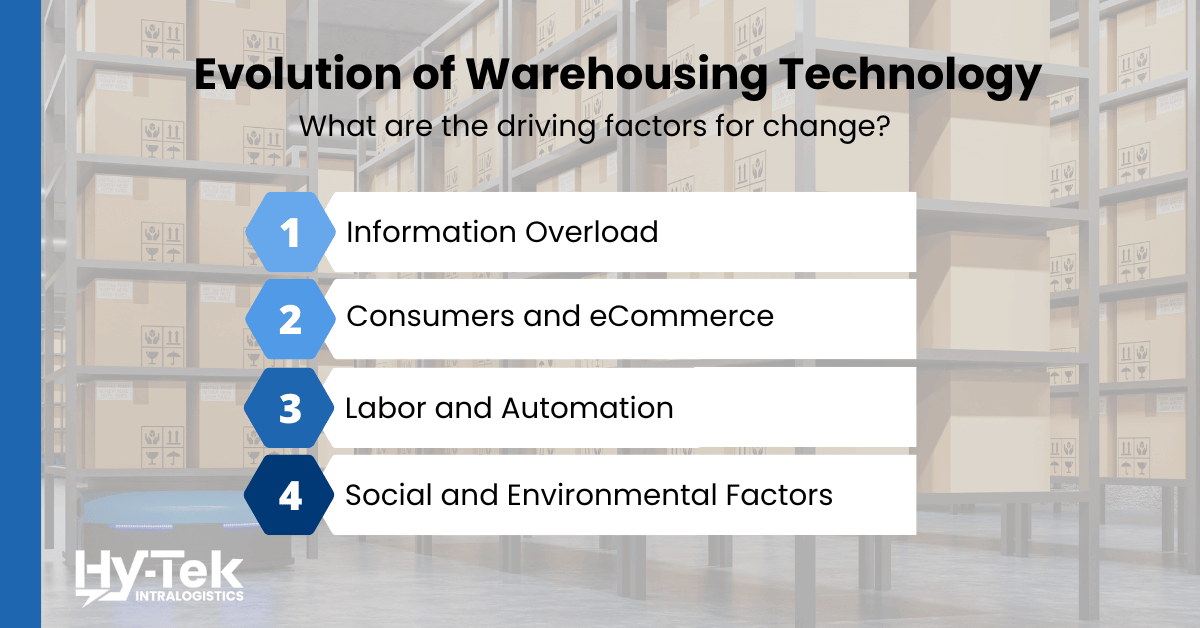 Evolution of Warehousing Technology
What are the driving factors for change?

1 Information Overload

2 Consumers and eCommerce

3 Labor and Automation

4 Social and Environmental Factors

Hy-Tek
INTRALOGISTICS